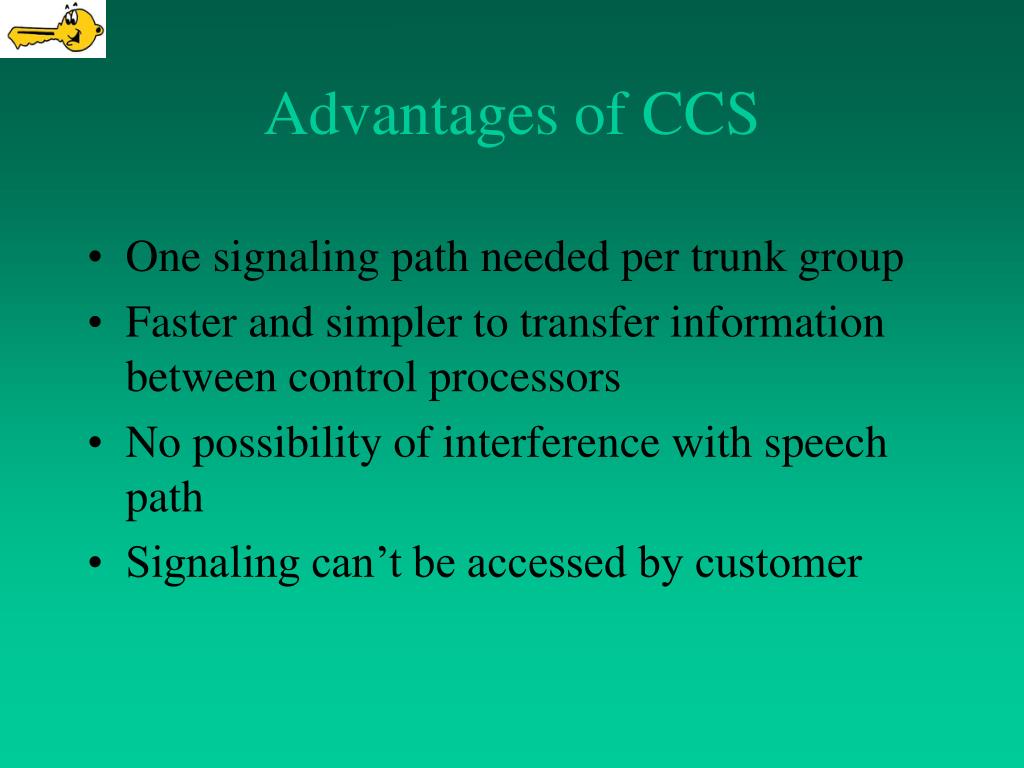 Advantages of CCS

• One signaling path needed per trunk group
• Faster and simpler to transfer information between control processors
• No possibility of interference with speech path
• Signaling can’t be accessed by customer